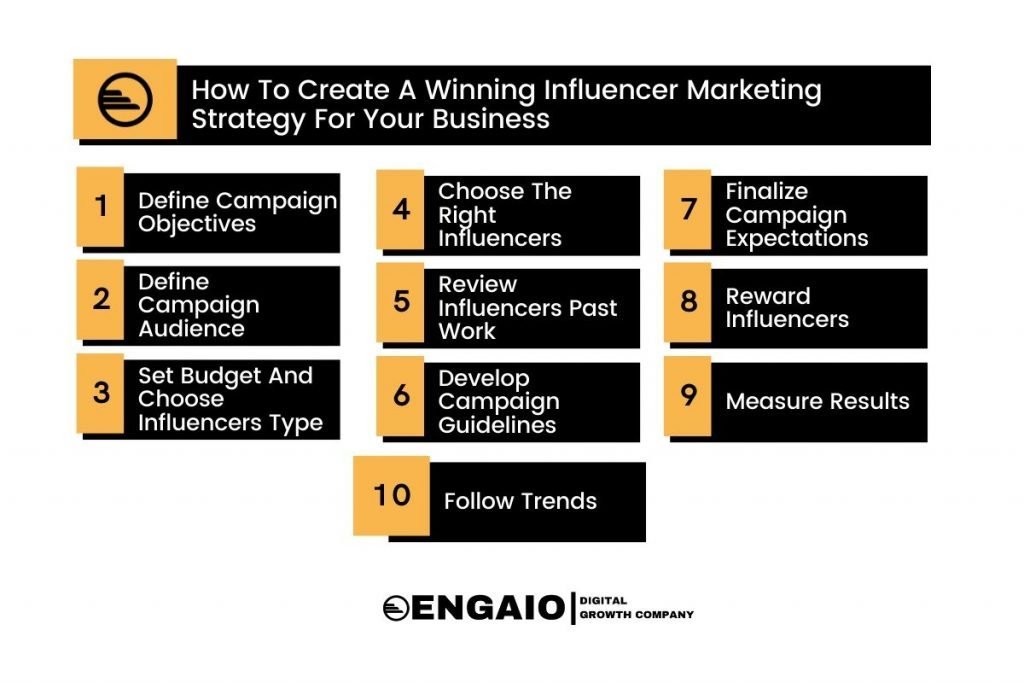 How To Create A Winning Influencer Marketing Strategy For Your Business

1 Define Campaign Objectives

2 Define Campaign Audience

3 Set Budget And Choose Influencers Type

4 Choose The Right Influencers

5 Review Influencers Past Work

6 Develop Campaign Guidelines

7 Finalize Campaign Expectations

8 Reward Influencers

9 Measure Results

10 Follow Trends

ENGAIO | DIGITAL GROWTH COMPANY